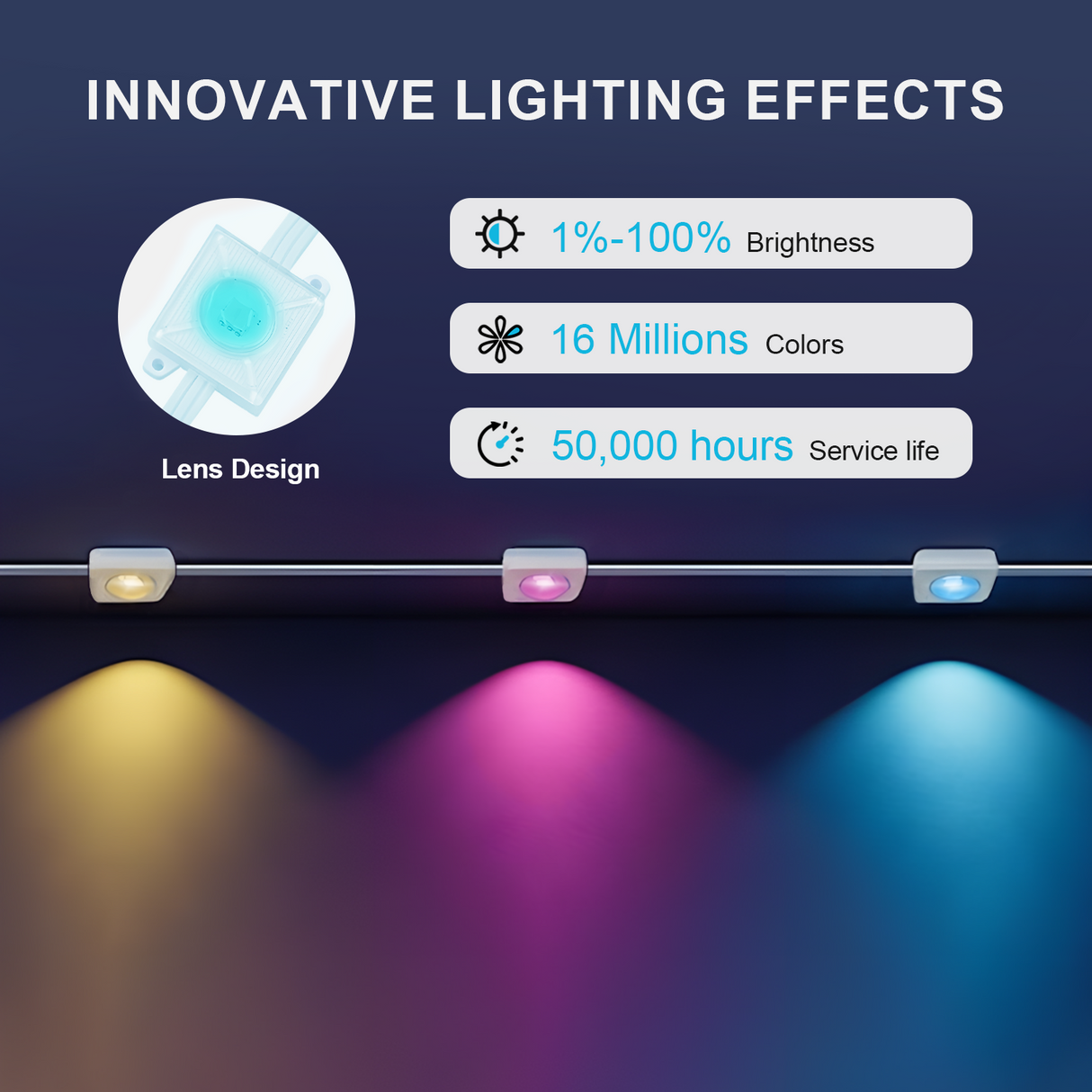 INNOVATIVE LIGHTING EFFECTS

Lens Design

1%-100% Brightness

16 Millions Colors

50,000 hours Service life